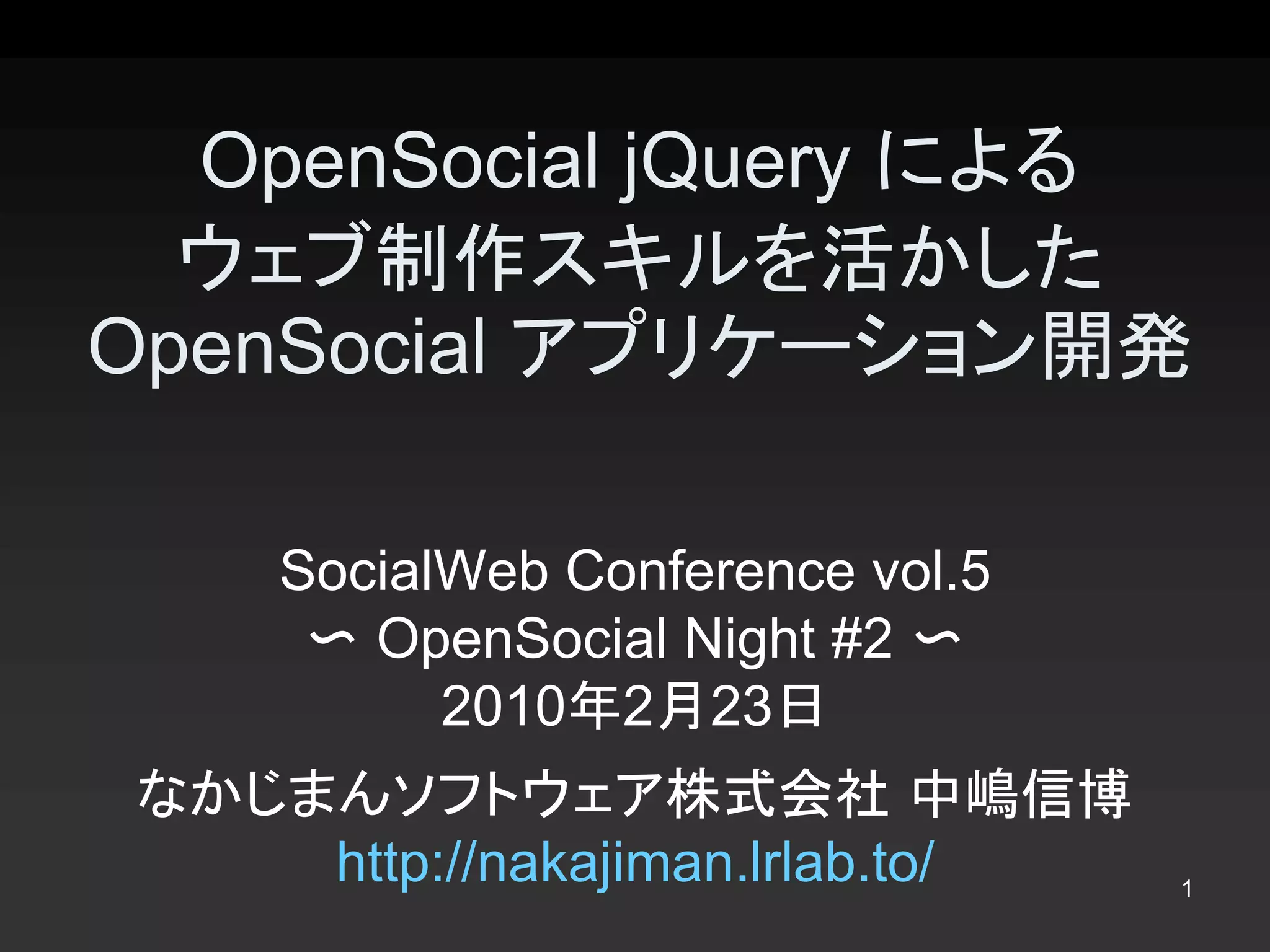 OpenSocial jQuery による
ウェブ制作スキルを活かした
OpenSocial アプリケーション開発

SocialWeb Conference vol.5
〜 OpenSocial Night #2 〜
2010年2月23日

なかじまんソフトウェア株式会社 中嶋信博
http://nakajiman.lrlab.to/

1